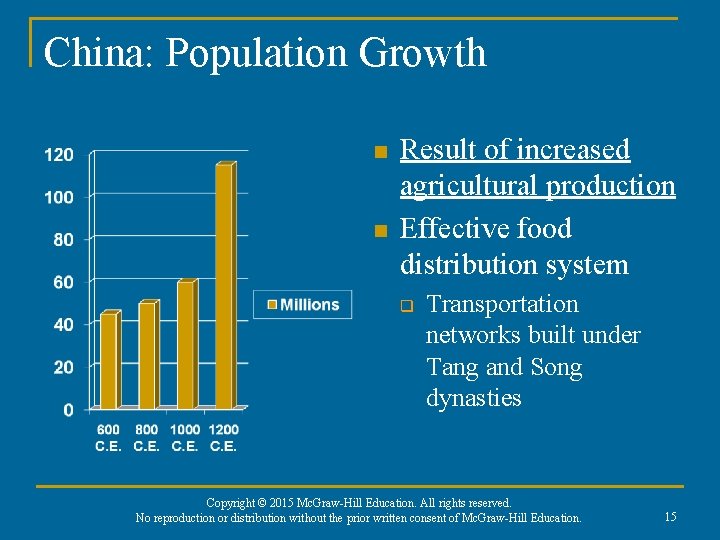 China: Population Growth

120
100
80
60
40
20
0

600 C.E. 800 C.E. 1000 C.E. 1200 C.E.

Millions

Result of increased agricultural production

Effective food distribution system

Transportation networks built under Tang and Song dynasties

Copyright © 2015 McGraw-Hill Education. All rights reserved.
No reproduction or distribution without the prior written consent of McGraw-Hill Education.

15